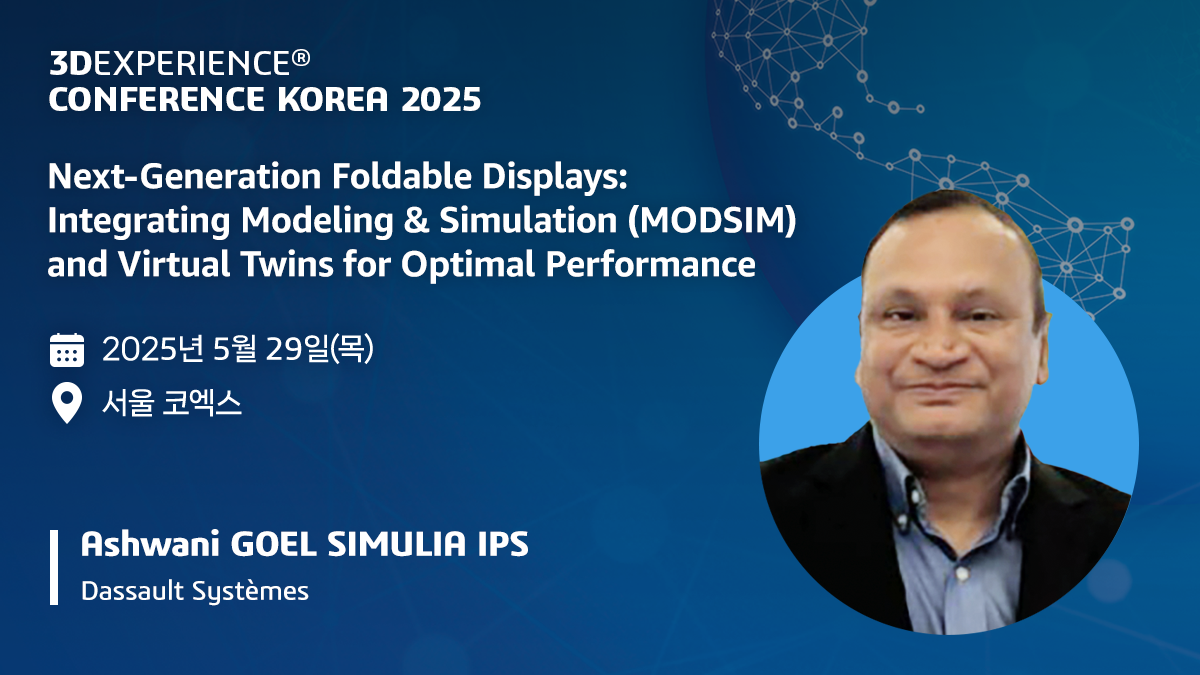 3DEXPERIENCE®
CONFERENCE KOREA 2025

Next-Generation Foldable Displays: Integrating Modeling & Simulation (MODSIM) and Virtual Twins for Optimal Performance

2025년 5월 29일(목)

서울 코엑스

Ashwani GOEL SIMULIA IPS
Dassault Systèmes